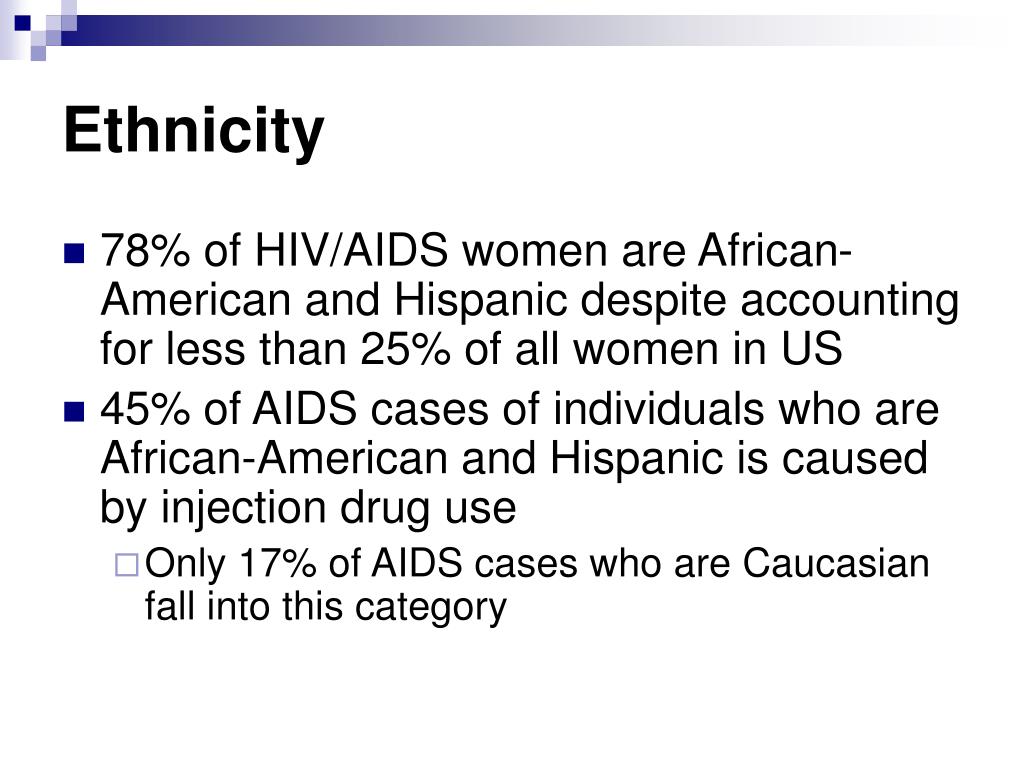 Ethnicity

78% of HIV/AIDS women are African-American and Hispanic despite accounting for less than 25% of all women in US

45% of AIDS cases of individuals who are African-American and Hispanic is caused by injection drug use

Only 17% of AIDS cases who are Caucasian fall into this category